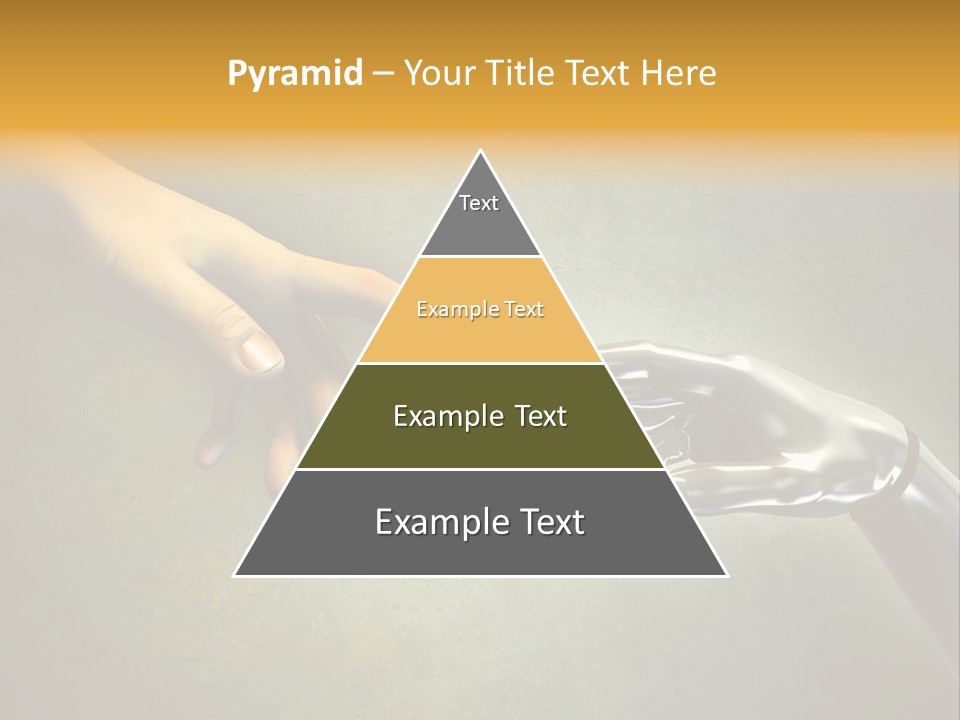 Pyramid – Your Title Text Here

Text

Example Text

Example Text

Example Text